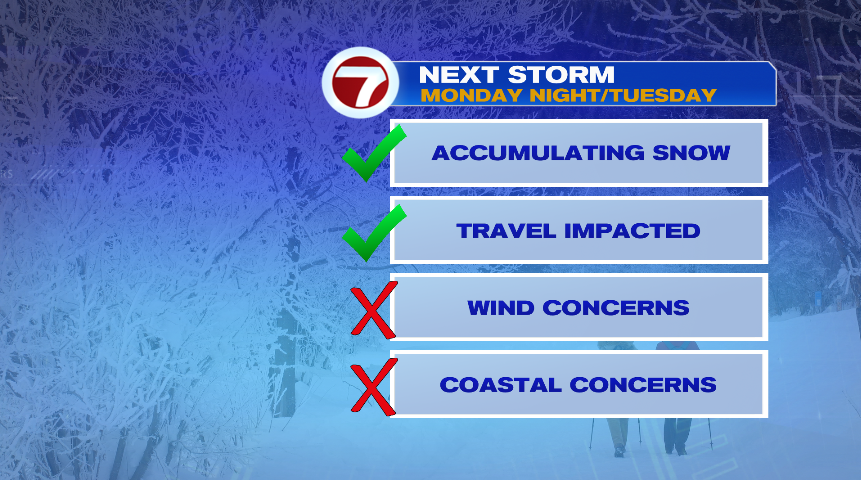 7

NEXT STORM
MONDAY NIGHT/TUESDAY

ACCUMULATING SNOW

TRAVEL IMPACTED

WIND CONCERNS

COASTAL CONCERNS